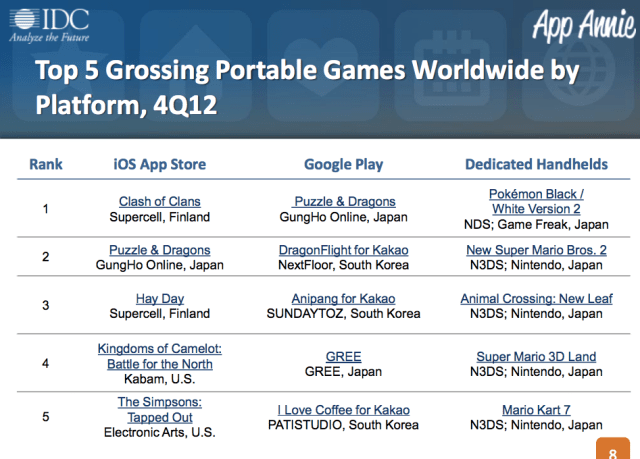 IDC
Analyze the Future

App Annie

Top 5 Grossing Portable Games Worldwide by Platform, 4Q12

| Rank | iOS App Store | Google Play | Dedicated Handhelds |
|---|---|---|---|
| 1 | Clash of Clans Supercell, Finland | Puzzle & Dragons GungHo Online, Japan | Pokémon Black / White Version 2 NDS; Game Freak, Japan |
| 2 | Puzzle & Dragons GungHo Online, Japan | DragonFlight for Kakao NextFloor, South Korea | New Super Mario Bros. 2 N3DS; Nintendo, Japan |
| 3 | Hay Day Supercell, Finland | Anipang for Kakao SUNDAYTOZ, South Korea | Animal Crossing: New Leaf N3DS; Nintendo, Japan |
| 4 | Kingdoms of Camelot: Battle for the North Kabam, U.S. | GREE GREE, Japan | Super Mario 3D Land N3DS; Nintendo, Japan |
| 5 | The Simpsons: Tapped Out Electronic Arts, U.S. | I Love Coffee for Kakao PATISTUDIO, South Korea | Mario Kart 7 N3DS; Nintendo, Japan |

8